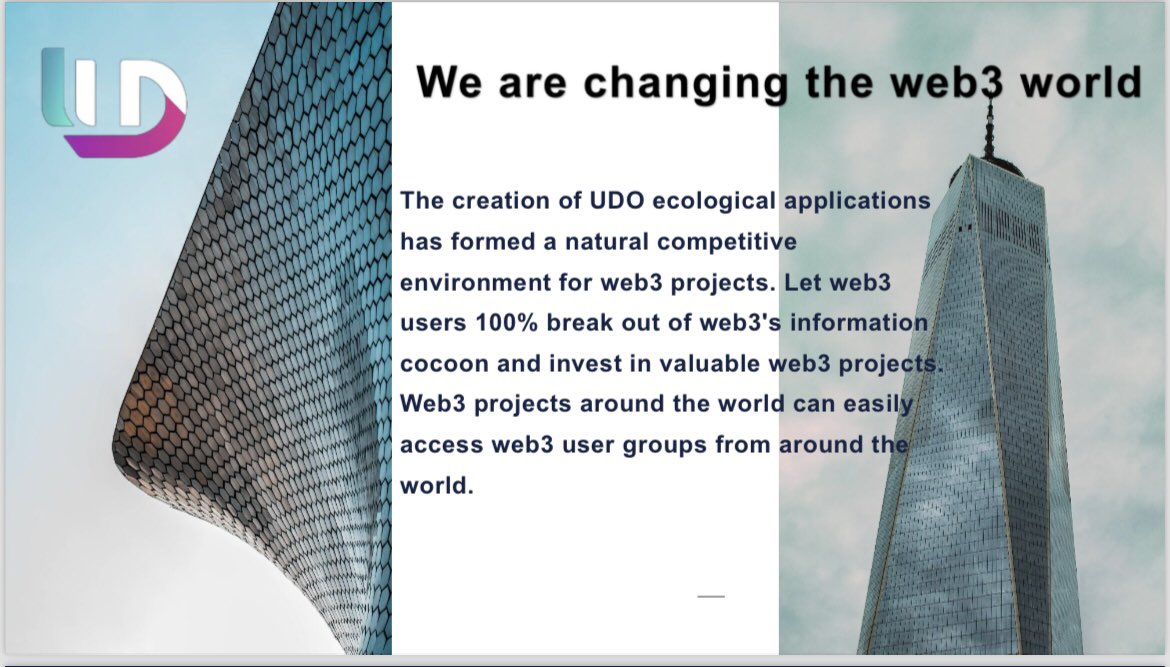 UD

We are changing the web3 world

The creation of UDO ecological applications has formed a natural competitive environment for web3 projects. Let web3 users 100% break out of web3's information cocoon and invest in valuable web3 projects. Web3 projects around the world can easily access web3 user groups from around the world.